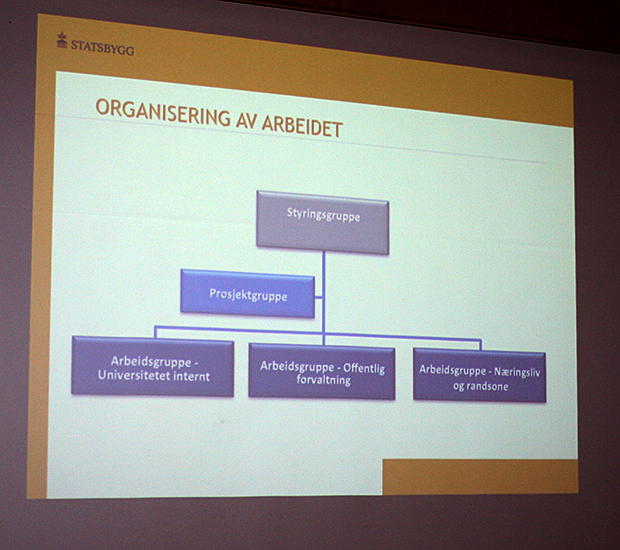 STATSBYGG

ORGANISERING AV ARBEIDET

Styringsgruppe

Prosjektgruppe

Arbeidsgruppe - Universitetet internt

Arbeidsgruppe - Offentlig forvaltning

Arbeidsgruppe - Næringsliv og randsone